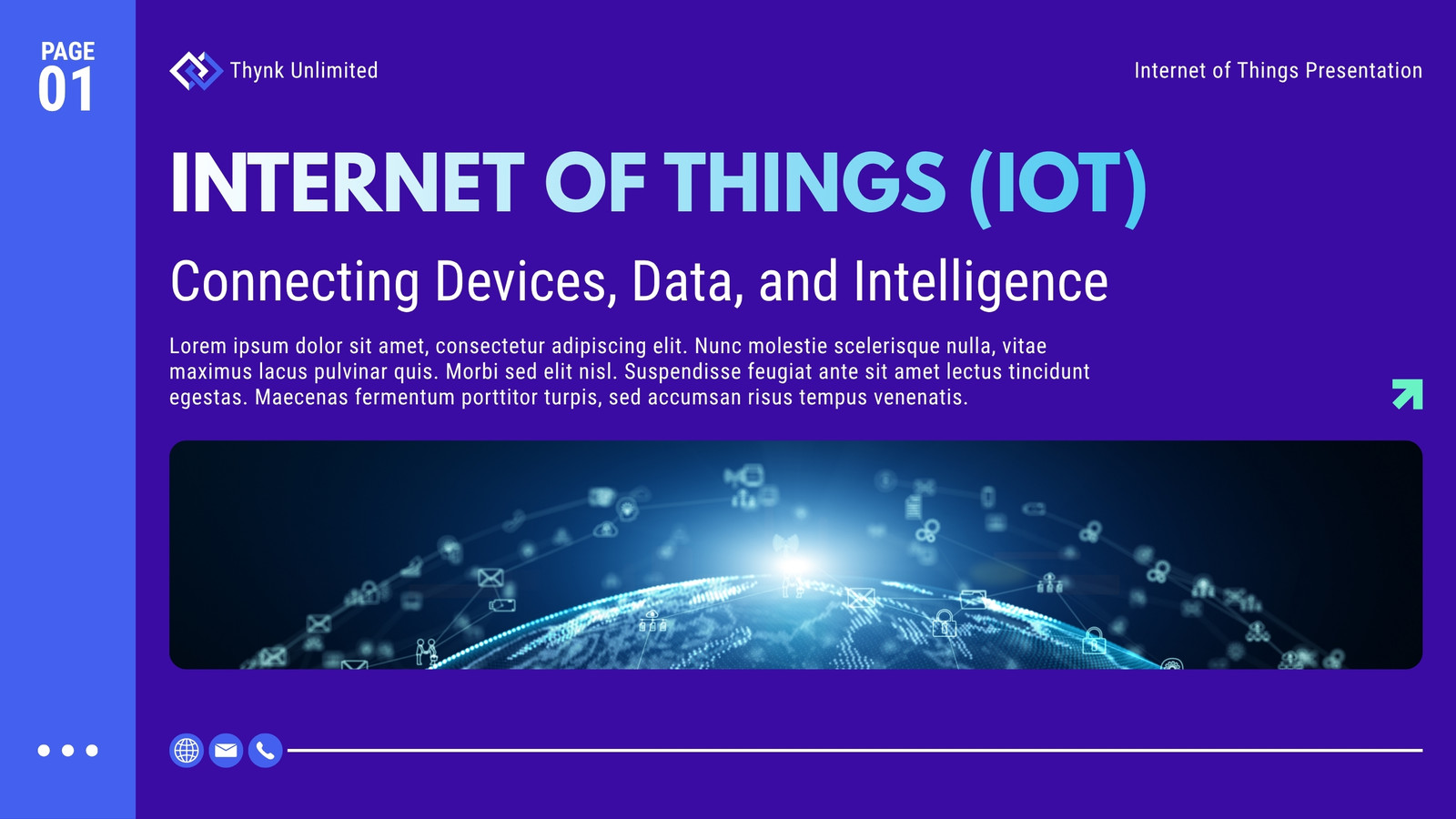 PAGE
01

Thynk Unlimited

Internet of Things Presentation

INTERNET OF THINGS (IOT)

Connecting Devices, Data, and Intelligence

Lorem ipsum dolor sit amet, consectetur adipiscing elit. Nunc molestie scelerisque nulla, vitae maximus lacus pulvinar quis. Morbi sed elit nisl. Suspendisse feugiat ante sit amet lectus tincidunt egestas. Maecenas fermentum porttitor turpis, sed accumsan risus tempus venenatis.